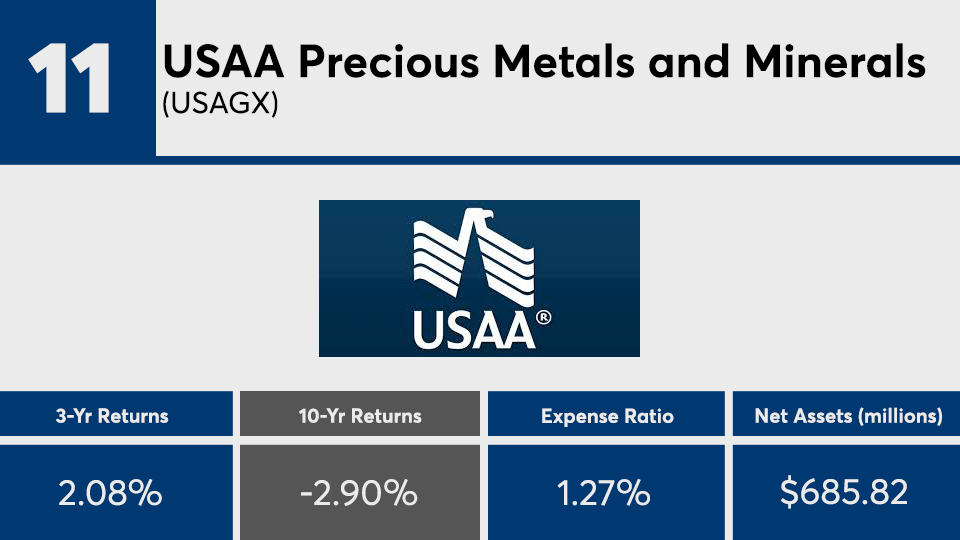 11

USAA Precious Metals and Minerals
(USAGX)

USAA®

| 3-Yr Returns | 10-Yr Returns | Expense Ratio | Net Assets (millions) |
|---|---|---|---|
| 2.08% | -2.90% | 1.27% | $685.82 |